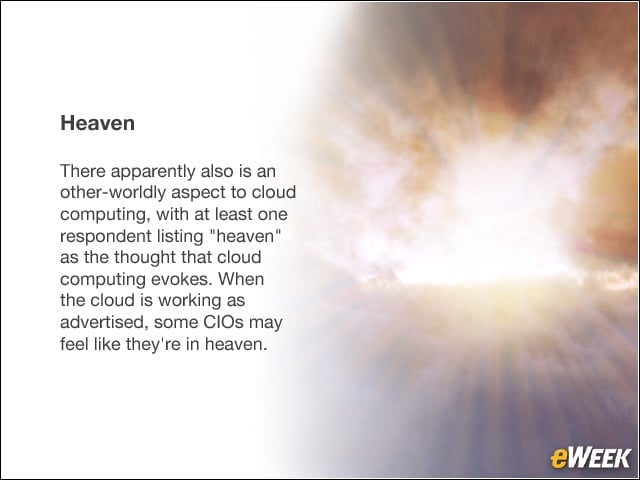 Heaven

There apparently also is an other-worldly aspect to cloud computing, with at least one respondent listing "heaven" as the thought that cloud computing evokes. When the cloud is working as advertised, some CIOs may feel like they're in heaven.

eWEEK